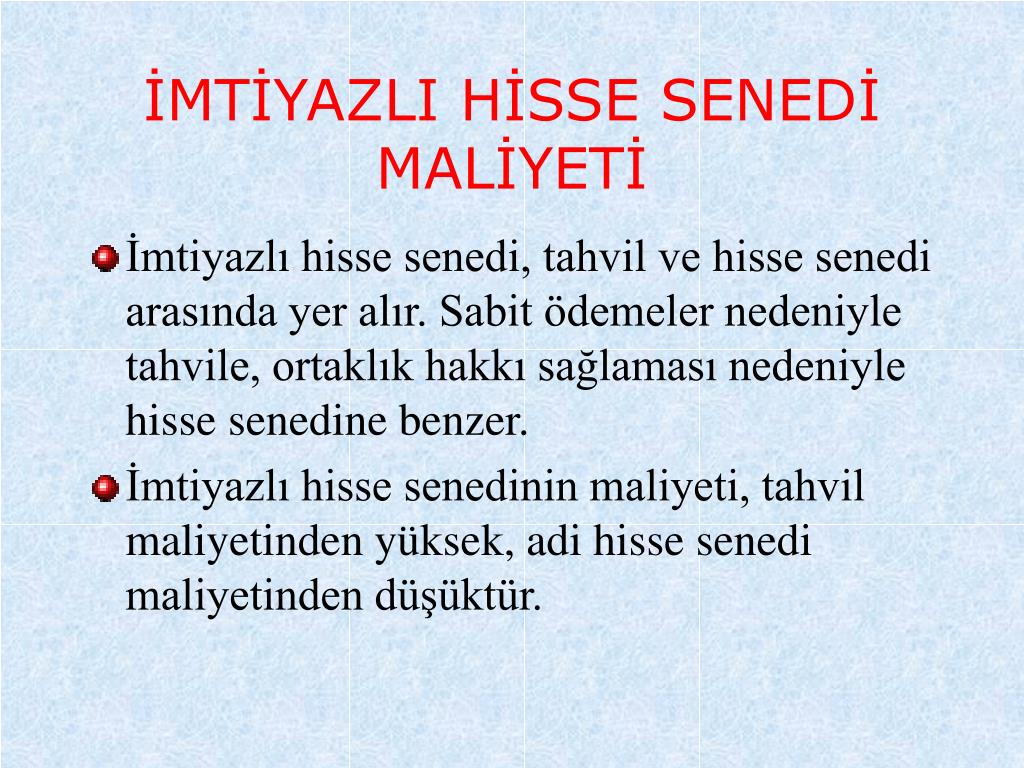 İMTİYAZLI HİSSE SENEDİ MALİYETİ

İmtiyazlı hisse senedi, tahvil ve hisse senedi arasında yer alır. Sabit ödemeler nedeniyle tahvile, ortaklık hakkı sağlaması nedeniyle hisse senedine benzer.

İmtiyazlı hisse senedinin maliyeti, tahvil maliyetinden yüksek, adi hisse senedi maliyetinden düşüktür.